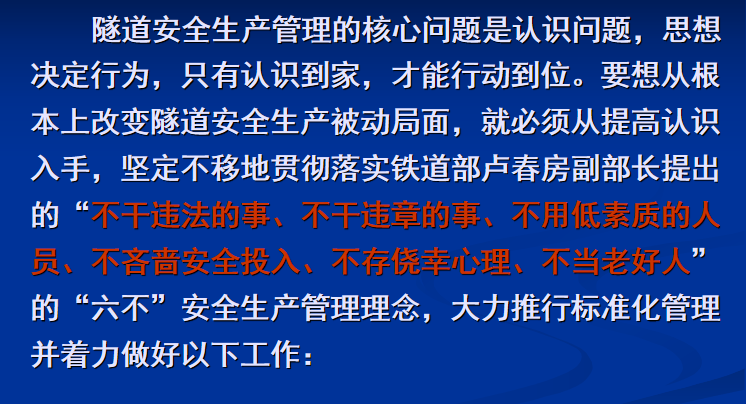 隧道安全生产管理的核心问题是认识问题，思想决定行为，只有认识到家，才能行动到位。要想从根本上改变隧道安全生产被动局面，就必须从提高认识入手，坚定不移地贯彻落实铁道部卢春房副部长提出的“不干违法的事、不干违章的事、不用低素质的人员、不吝啬安全投入、不存侥幸心理、不当老好人”的“六不”安全生产管理理念，大力推行标准化管理并着力做好以下工作：